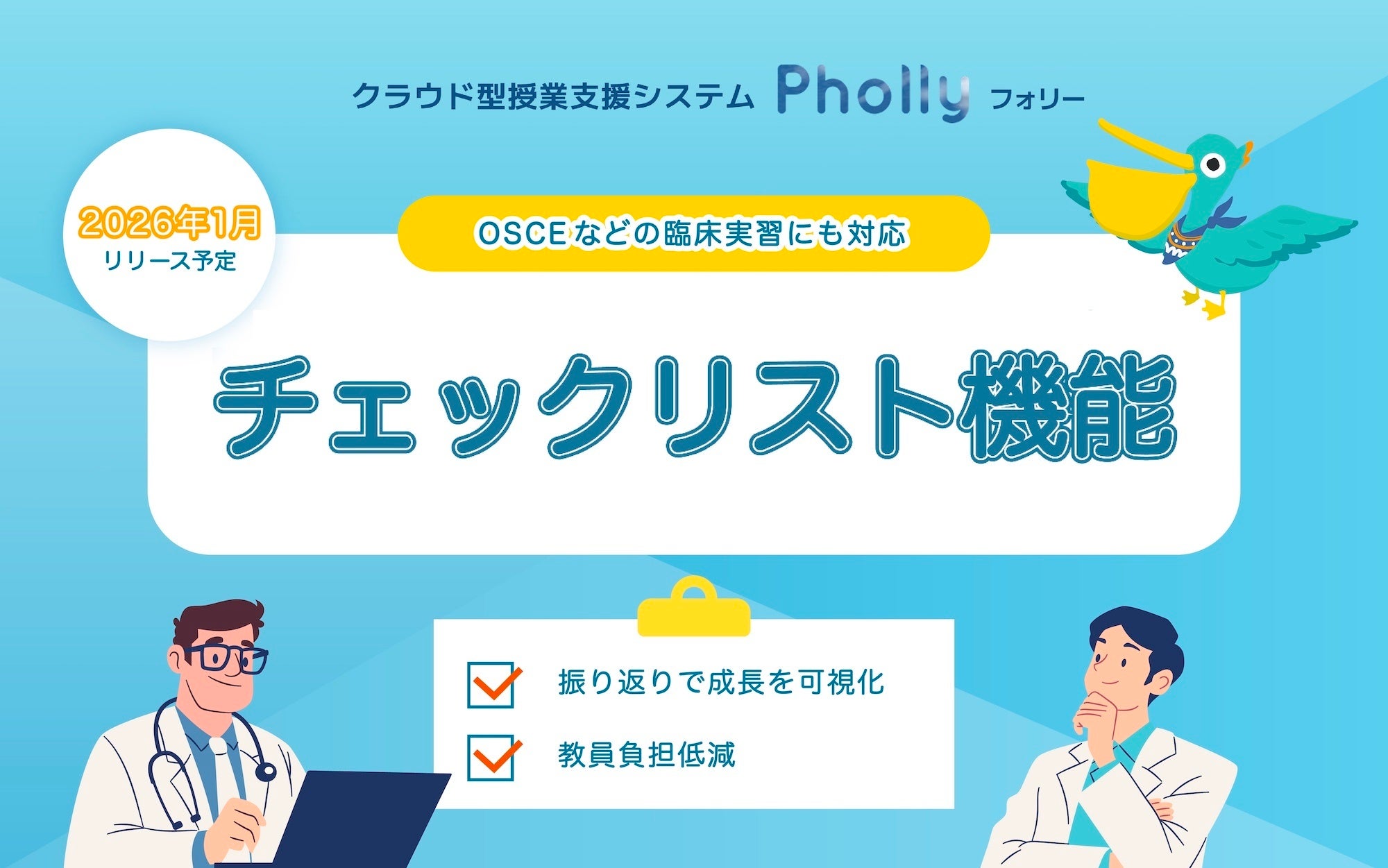 クラウド型授業支援システム Pholly フォリー

2026年1月
リリース予定

OSCEなどの臨床実習にも対応

チェックリスト機能

振り返りで成長を可視化

教員負担低減